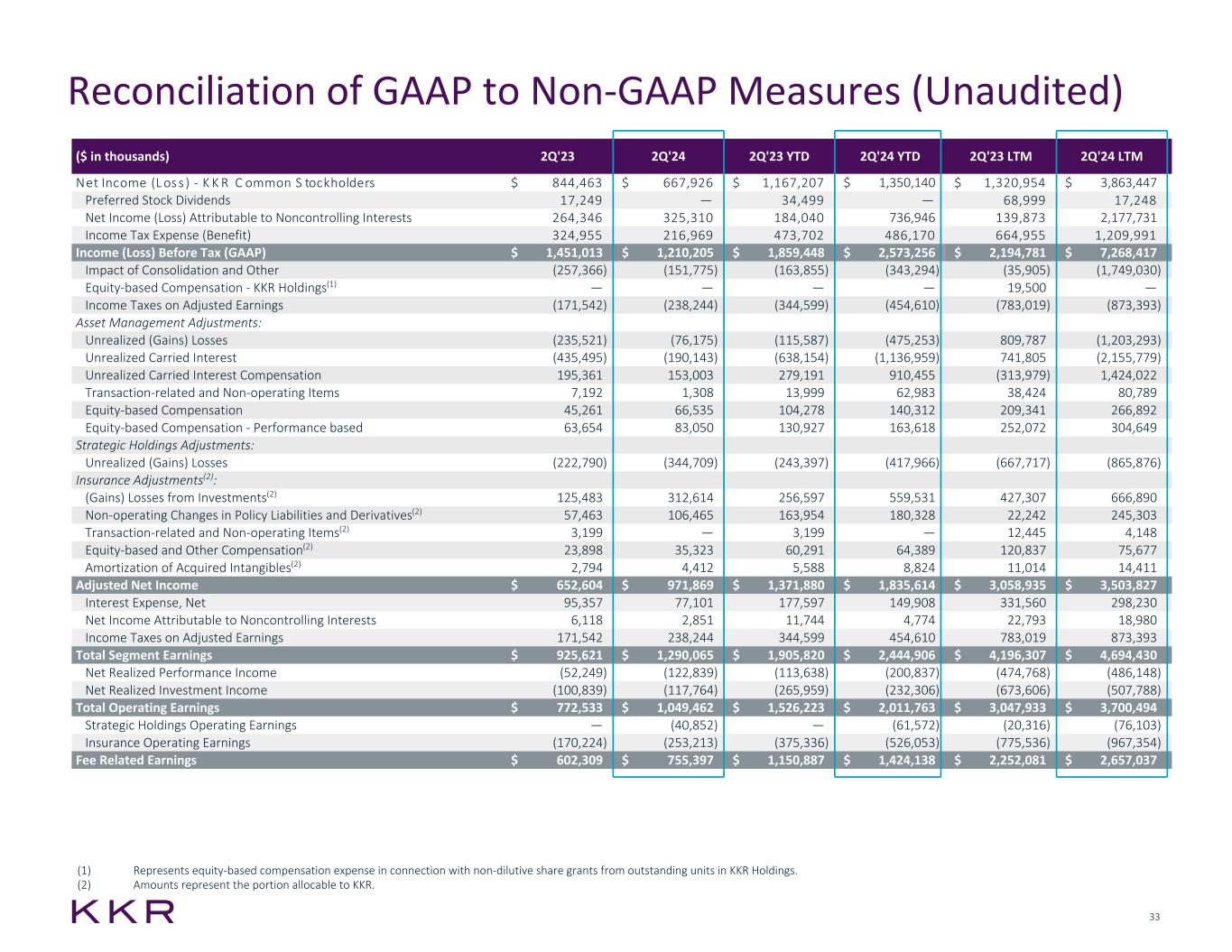 Reconciliation of GAAP to Non-GAAP Measures (Unaudited)

| ($ in thousands) | 2Q'23 | 2Q'24 | 2Q'23 YTD | 2Q'24 YTD | 2Q'23 LTM | 2Q'24 LTM |
|---|---|---|---|---|---|---|
| Net Income (Loss) - KKR Common Stockholders | $ 844,463 | $ 667,926 | $ 1,167,207 | $ 1,350,140 | $ 1,320,954 | $ 3,863,447 |
| Preferred Stock Dividends | 17,249 | — | 34,499 | — | 68,999 | 17,248 |
| Net Income (Loss) Attributable to Noncontrolling Interests | 264,346 | 325,310 | 184,040 | 736,946 | 139,873 | 2,177,731 |
| Income Tax Expense (Benefit) | 324,955 | 216,969 | 473,702 | 486,170 | 664,955 | 1,209,991 |
| Income (Loss) Before Tax (GAAP) | $ 1,451,013 | $ 1,210,205 | $ 1,859,448 | $ 2,573,256 | $ 2,194,781 | $ 7,268,417 |
| Impact of Consolidation and Other | (257,366) | (151,775) | (163,855) | (343,294) | (35,905) | (1,749,030) |
| Equity-based Compensation - KKR Holdings$^{(1)}$ | — | — | — | — | 19,500 | — |
| Income Taxes on Adjusted Earnings | (171,542) | (238,244) | (344,599) | (454,610) | (783,019) | (873,393) |
| Asset Management Adjustments: | | | | | | |
| Unrealized (Gains) Losses | (235,521) | (76,175) | (115,587) | (475,253) | 809,787 | (1,203,293) |
| Unrealized Carried Interest | (435,495) | (190,143) | (638,154) | (1,136,959) | 741,805 | (2,155,779) |
| Unrealized Carried Interest Compensation | 195,361 | 153,003 | 279,191 | 910,455 | (313,979) | 1,424,022 |
| Transaction-related and Non-operating Items | 7,192 | 1,308 | 13,999 | 62,983 | 38,424 | 80,789 |
| Equity-based Compensation | 45,261 | 66,535 | 104,278 | 140,312 | 209,341 | 266,892 |
| Equity-based Compensation - Performance based | 63,654 | 83,050 | 130,927 | 163,618 | 252,072 | 304,649 |
| Strategic Holdings Adjustments: | | | | | | |
| Unrealized (Gains) Losses | (222,790) | (344,709) | (243,397) | (417,966) | (667,717) | (865,876) |
| Insurance Adjustments$^{(2)}$: | | | | | | |
| (Gains) Losses from Investments$^{(2)}$ | 125,483 | 312,614 | 256,597 | 559,531 | 427,307 | 666,890 |
| Non-operating Changes in Policy Liabilities and Derivatives$^{(2)}$ | 57,463 | 106,465 | 163,954 | 180,328 | 22,242 | 245,303 |
| Transaction-related and Non-operating Items$^{(2)}$ | 3,199 | — | 3,199 | — | 12,445 | 4,148 |
| Equity-based and Other Compensation$^{(2)}$ | 23,898 | 35,323 | 60,291 | 64,389 | 120,837 | 75,677 |
| Amortization of Acquired Intangibles$^{(2)}$ | 2,794 | 4,412 | 5,588 | 8,824 | 11,014 | 14,411 |
| Adjusted Net Income | $ 652,604 | $ 971,869 | $ 1,371,880 | $ 1,835,614 | $ 3,058,935 | $ 3,503,827 |
| Interest Expense, Net | 95,357 | 77,101 | 177,597 | 149,908 | 331,560 | 298,230 |
| Net Income Attributable to Noncontrolling Interests | 6,118 | 2,851 | 11,744 | 4,774 | 22,793 | 18,980 |
| Income Taxes on Adjusted Earnings | 171,542 | 238,244 | 344,599 | 454,610 | 783,019 | 873,393 |
| Total Segment Earnings | $ 925,621 | $ 1,290,065 | $ 1,905,820 | $ 2,444,906 | $ 4,196,307 | $ 4,694,430 |
| Net Realized Performance Income | (52,249) | (122,839) | (113,638) | (200,837) | (474,768) | (486,148) |
| Net Realized Investment Income | (100,839) | (117,764) | (265,959) | (232,306) | (673,606) | (507,788) |
| Total Operating Earnings | $ 772,533 | $ 1,049,462 | $ 1,526,223 | $ 2,011,763 | $ 3,047,933 | $ 3,700,494 |
| Strategic Holdings Operating Earnings | — | (40,852) | — | (61,572) | (20,316) | (76,103) |
| Insurance Operating Earnings | (170,224) | (253,213) | (375,336) | (526,053) | (775,536) | (967,354) |
| Fee Related Earnings | $ 602,309 | $ 755,397 | $ 1,150,887 | $ 1,424,138 | $ 2,252,081 | $ 2,657,037 |

(1) Represents equity-based compensation expense in connection with non-dilutive share grants from outstanding units in KKR Holdings.
(2) Amounts represent the portion allocable to KKR.

KKR

33